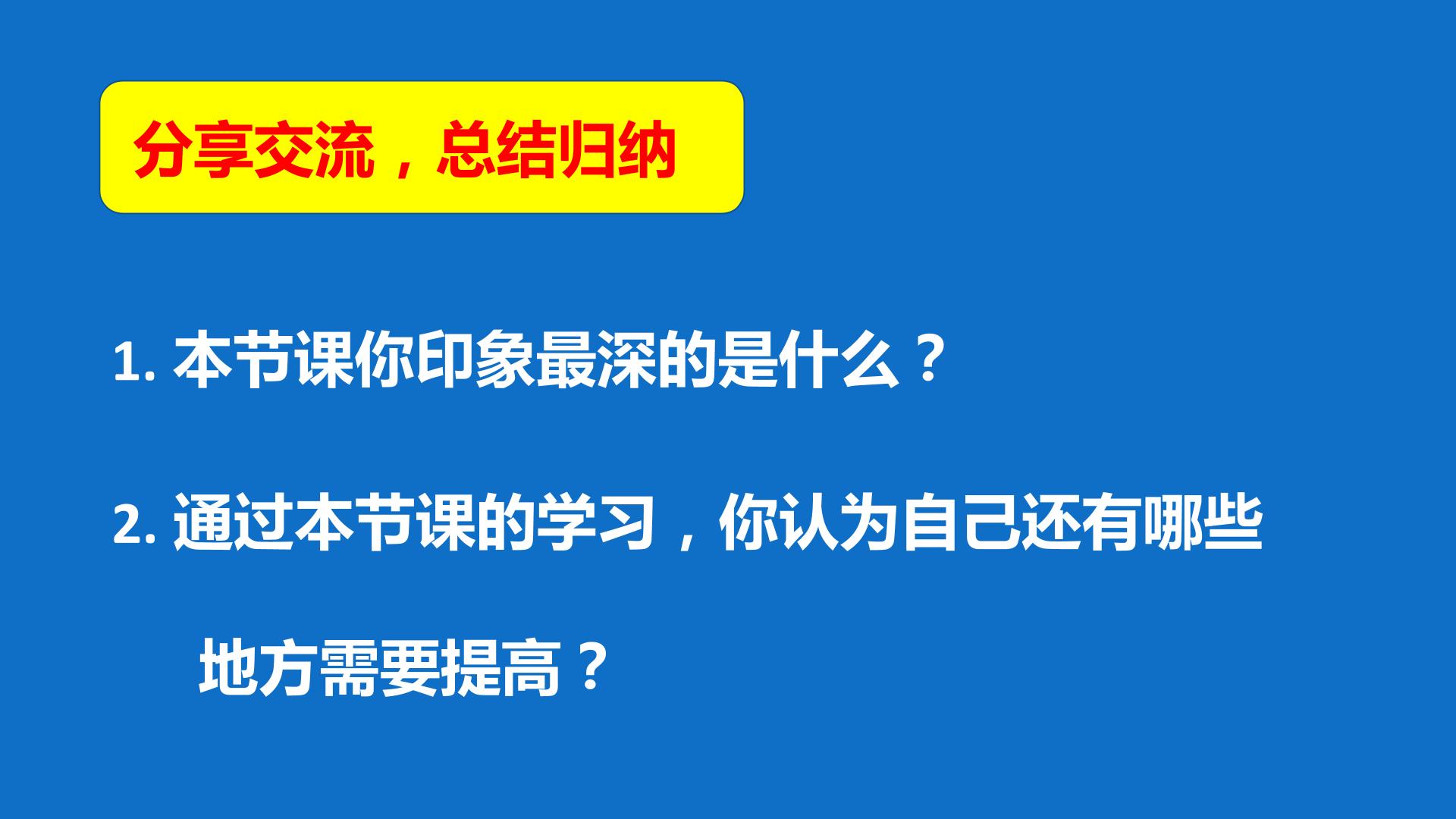 分享交流，总结归纳

1. 本节课你印象最深的是什么？

2. 通过本节课的学习，你认为自己还有哪些地方需要提高？